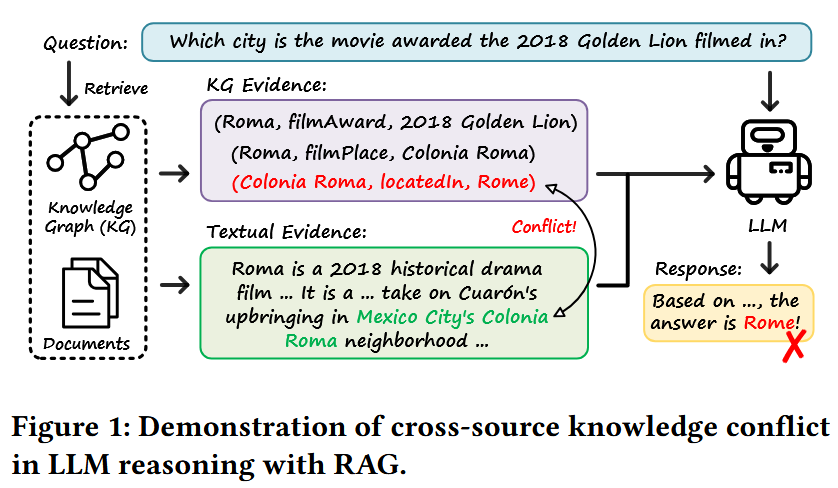 Question: Which city is the movie awarded the 2018 Golden Lion filmed in?

Retrieve

Knowledge Graph (KG)

Documents

KG Evidence:

(Roma, filmAward, 2018 Golden Lion)
(Roma, filmPlace, Colonia Roma)
(Colonia Roma, locatedIn, Rome)

Conflict!

Textual Evidence:

Roma is a 2018 historical drama film ... It is a ... take on Cuarón's upbringing in Mexico City's Colonia Roma neighborhood ...

LLM

Response:

Based on ..., the answer is Rome!

Figure 1: Demonstration of cross-source knowledge conflict in LLM reasoning with RAG.